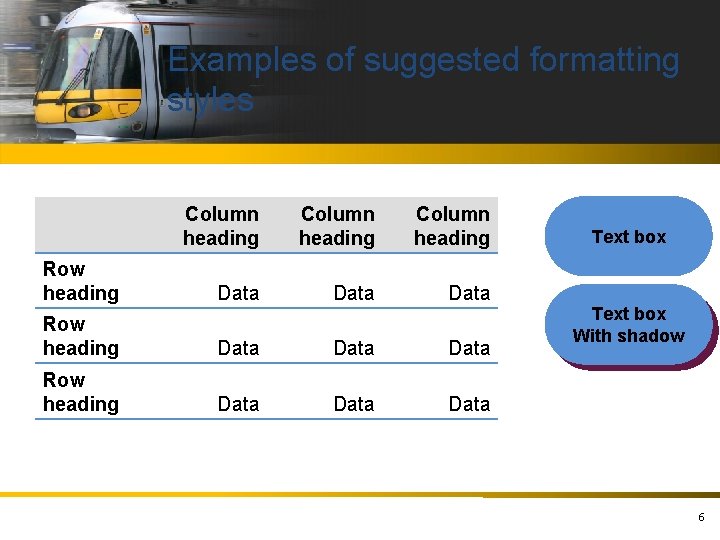 Examples of suggested formatting styles

| | Column heading | Column heading | Column heading |
|---|---|---|---|
| Row heading | Data | Data | Data |
| Row heading | Data | Data | Data |
| Row heading | Data | Data | Data |

Text box

Text box With shadow

6